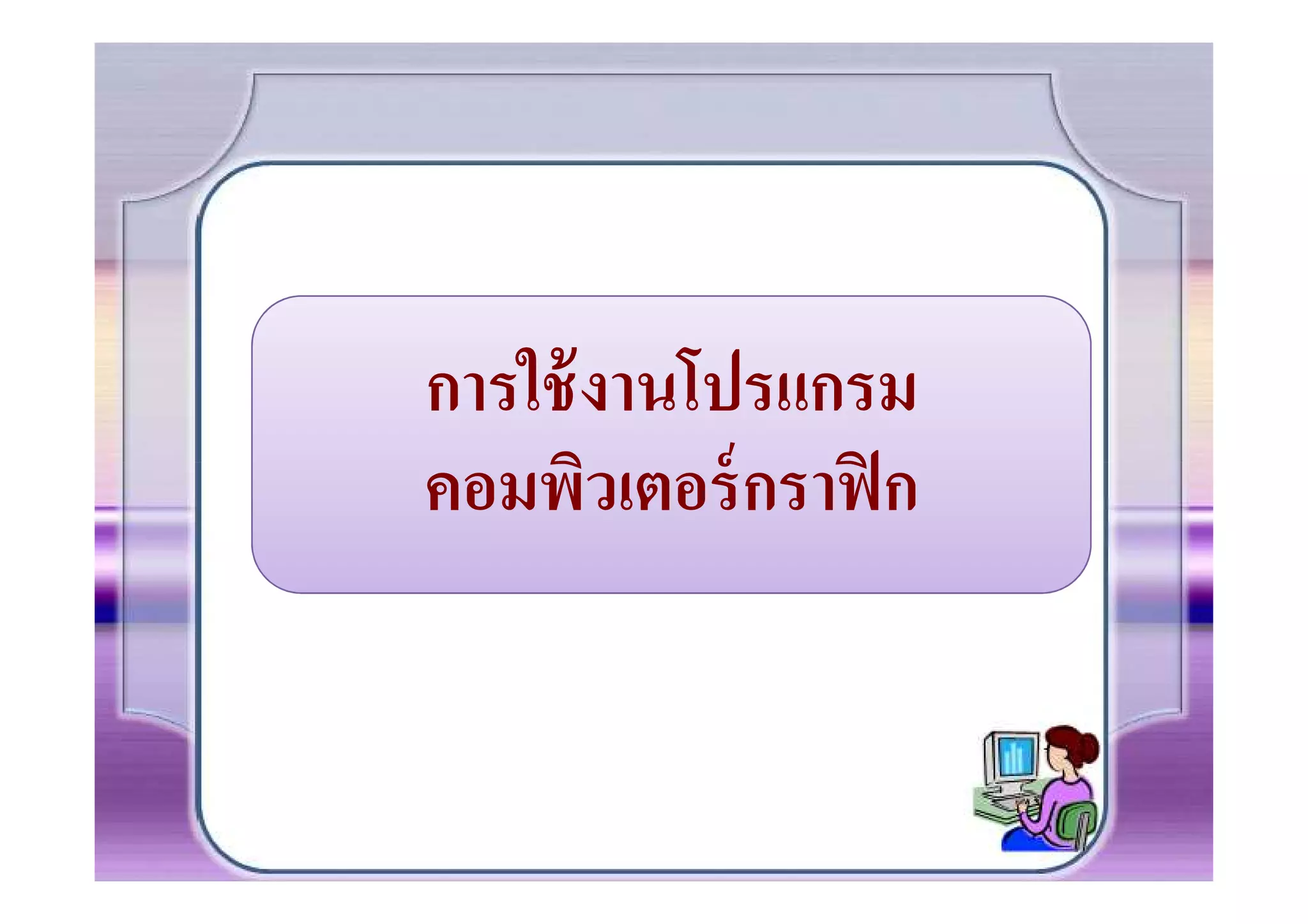 การใช้งานโปรแกรม
คอมพิวเตอร์กราฟิก